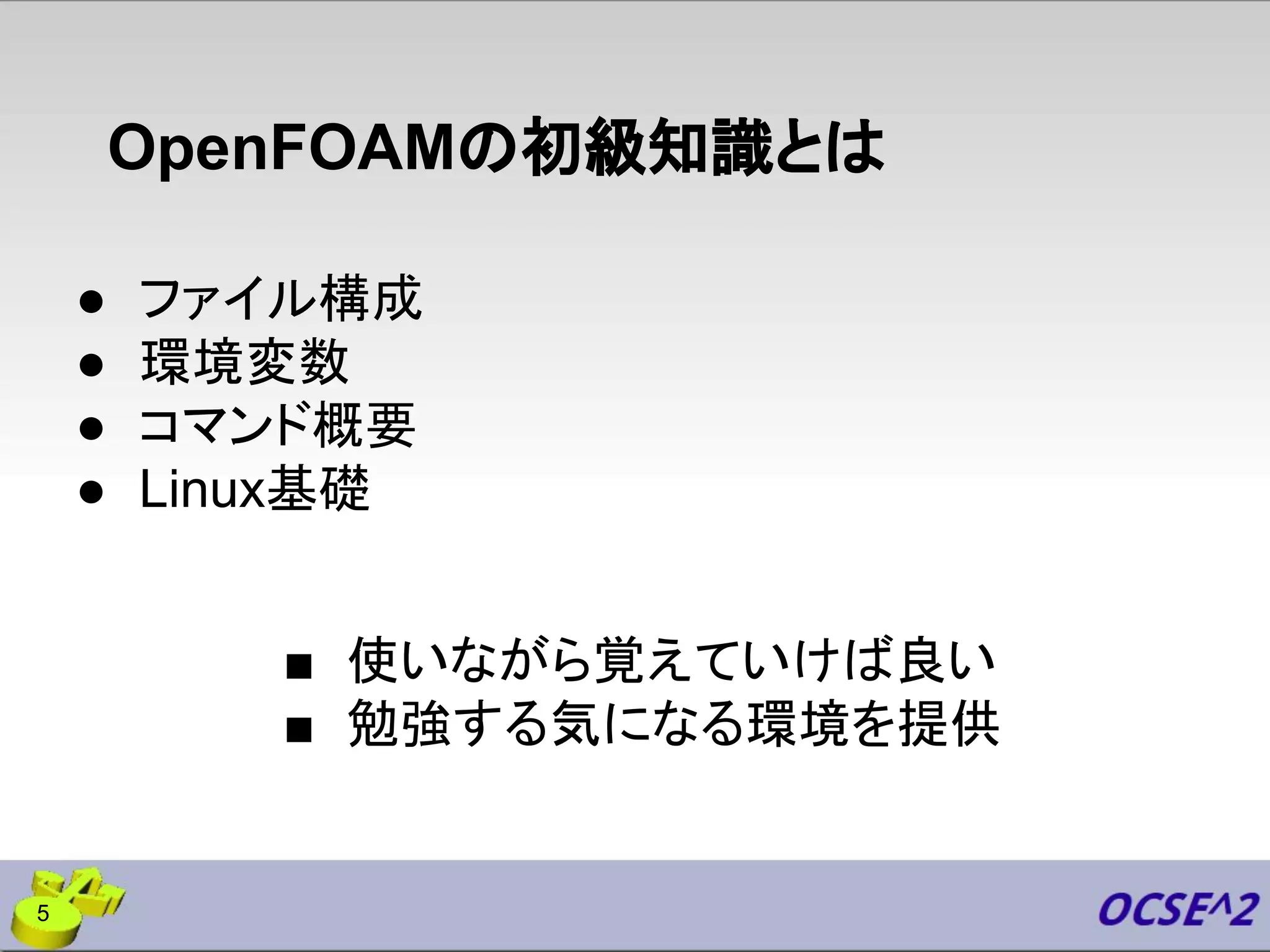 OpenFOAMの初級知識とは

● ファイル構成
● 環境変数
● コマンド概要
● Linux基礎

■ 使いながら覚えていけば良い
■ 勉強する気になる環境を提供

5

OCSE^2